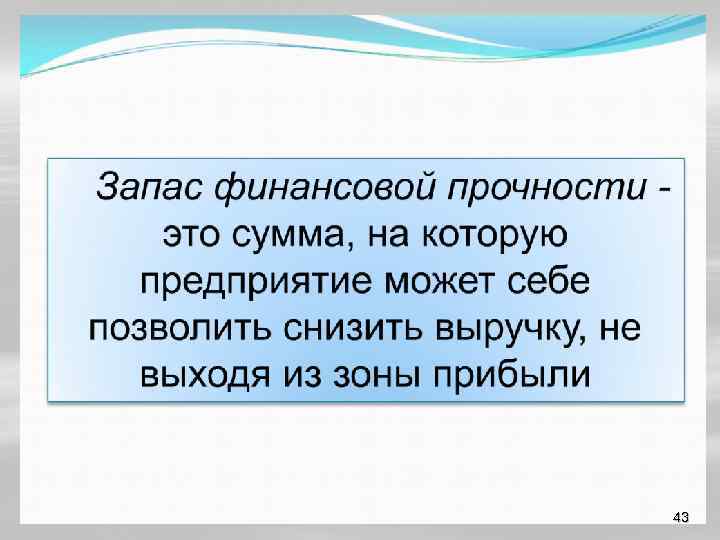 Запас финансовой прочности - это сумма, на которую предприятие может себе позволить снизить выручку, не выходя из зоны прибыли

43